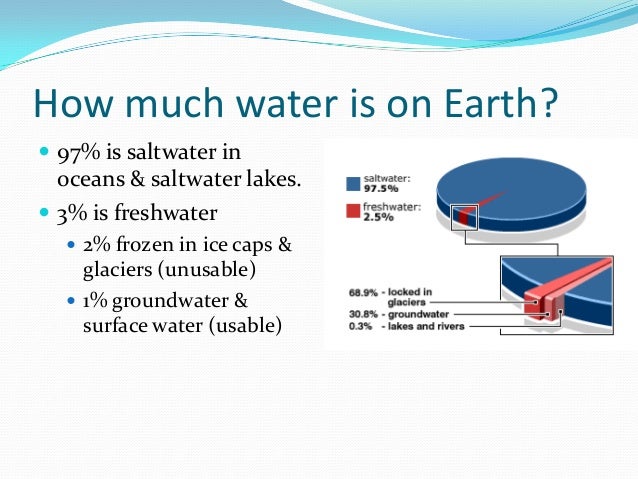 How much water is on Earth?

97% is saltwater in oceans & saltwater lakes.

3% is freshwater

2% frozen in ice caps & glaciers (unusable)

1% groundwater & surface water (usable)

saltwater: 97.5%

freshwater: 2.5%

68.9% - locked in glaciers

30.8% - groundwater

0.3% - lakes and rivers